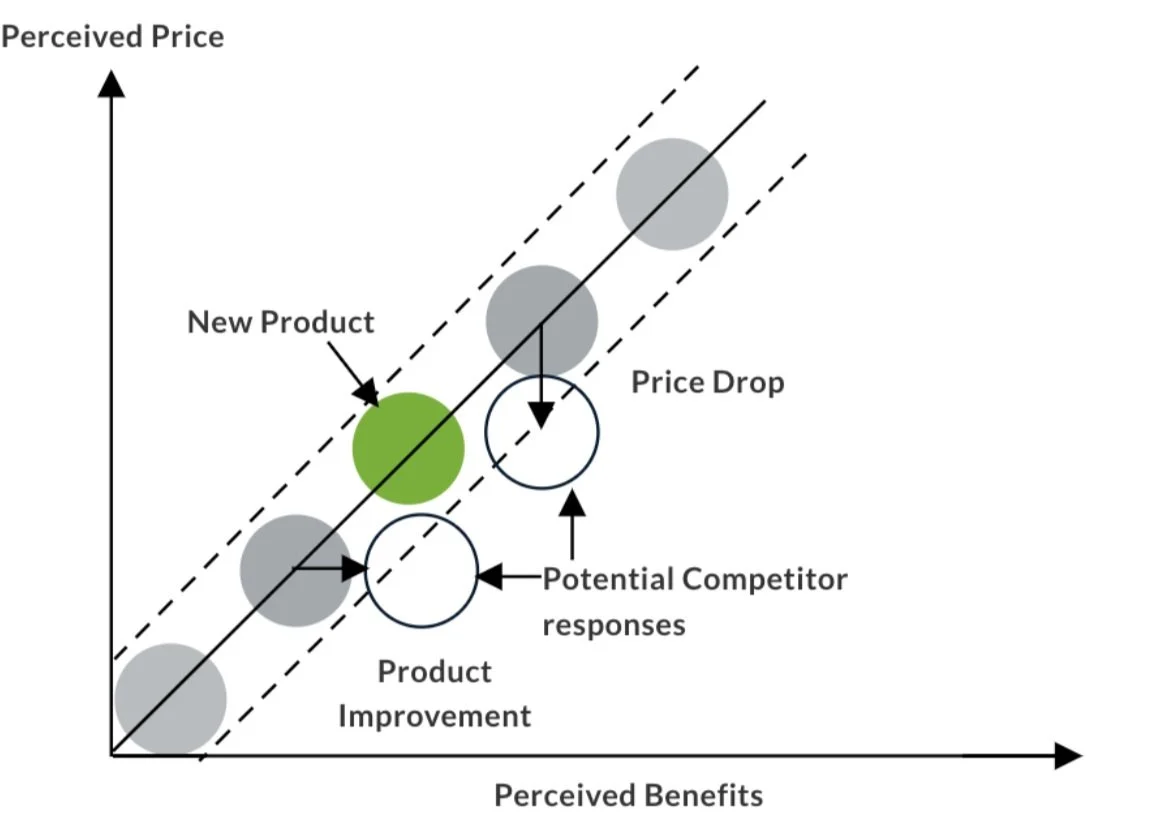 Perceived Price

New Product

Price Drop

Potential Competitor responses

Product Improvement

Perceived Benefits